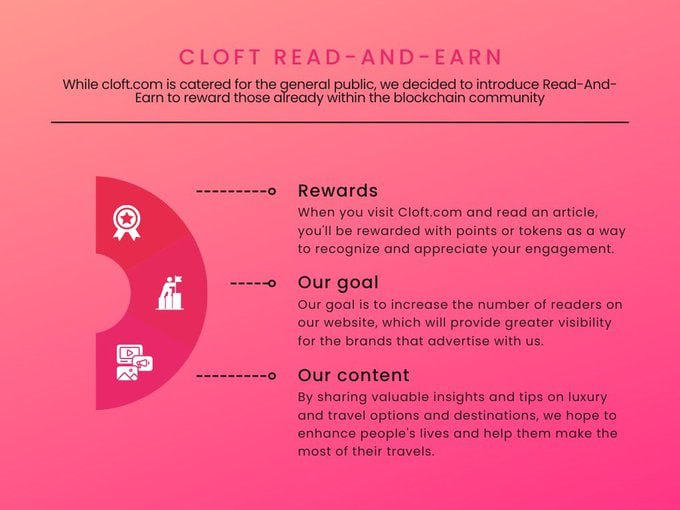 CLOFT READ-AND-EARN

While cloft.com is catered for the general public, we decided to introduce Read-And-Earn to reward those already within the blockchain community

Rewards

When you visit Cloft.com and read an article, you'll be rewarded with points or tokens as a way to recognize and appreciate your engagement.

Our goal

Our goal is to increase the number of readers on our website, which will provide greater visibility for the brands that advertise with us.

Our content

By sharing valuable insights and tips on luxury and travel options and destinations, we hope to enhance people's lives and help them make the most of their travels.